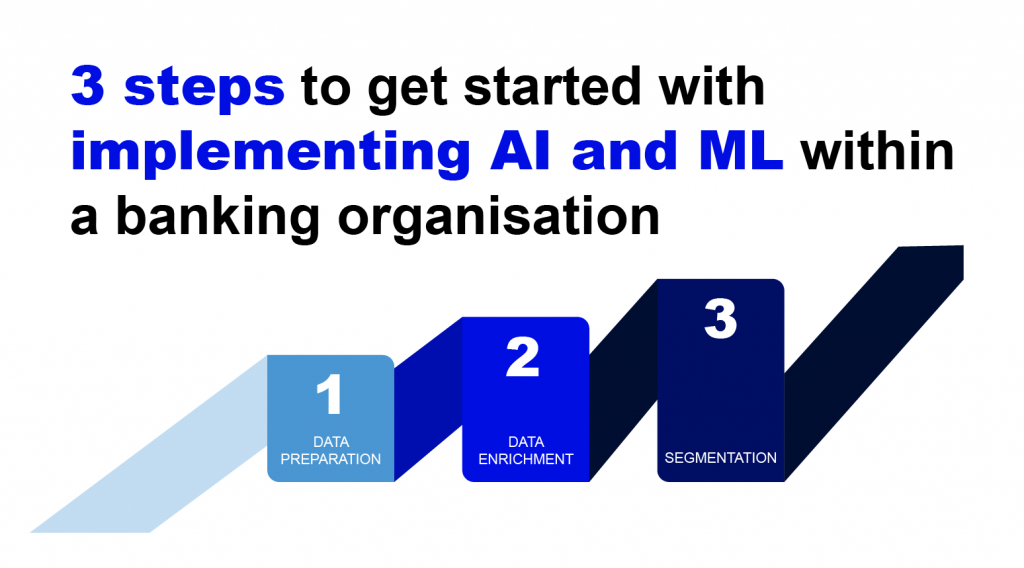 3 steps to get started with implementing AI and ML within a banking organisation

1
DATA PREPARATION

2
DATA ENRICHMENT

3
SEGMENTATION